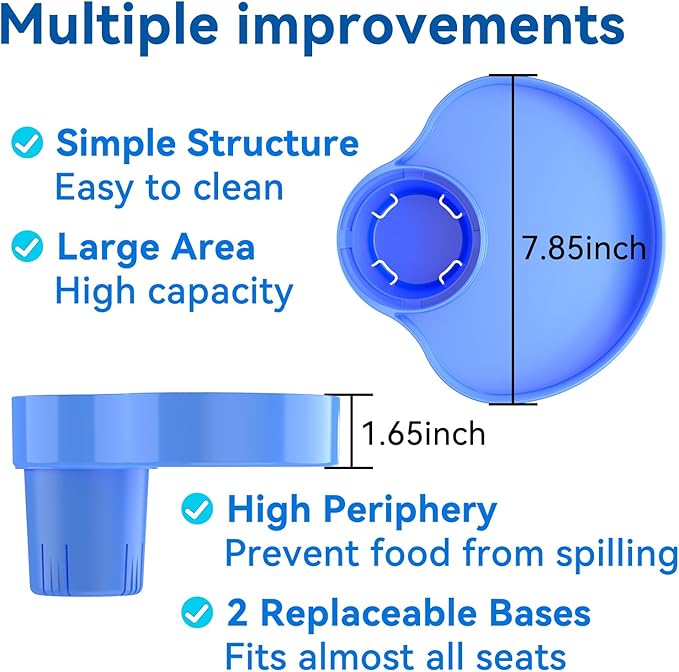 Multiple improvements

Simple Structure
Easy to clean

Large Area
High capacity

7.85inch

1.65inch

High Periphery
Prevent food from spilling

2 Replaceable Bases
Fits almost all seats